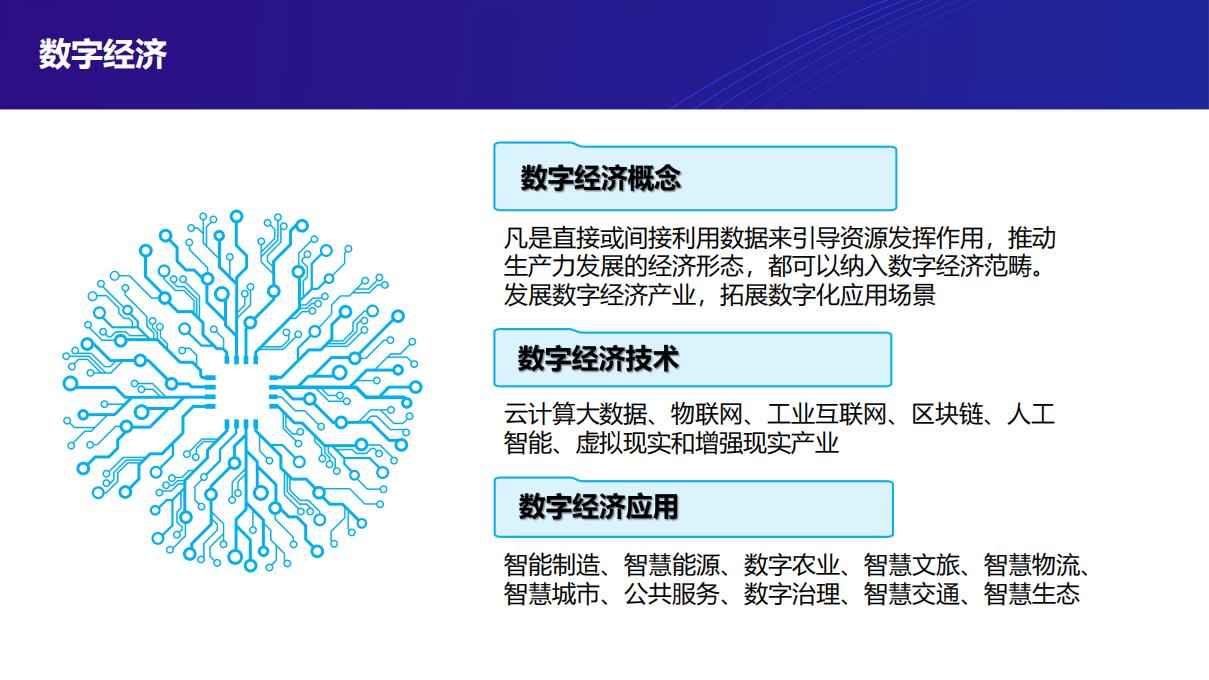 数字经济

数字经济概念

凡是直接或间接利用数据来引导资源发挥作用，推动生产力发展的经济形态，都可以纳入数字经济范畴。发展数字经济产业，拓展数字化应用场景

数字经济技术

云计算大数据、物联网、工业互联网、区块链、人工智能、虚拟现实和增强现实产业

数字经济应用

智能制造、智慧能源、数字农业、智慧文旅、智慧物流、智慧城市、公共服务、数字治理、智慧交通、智慧生态